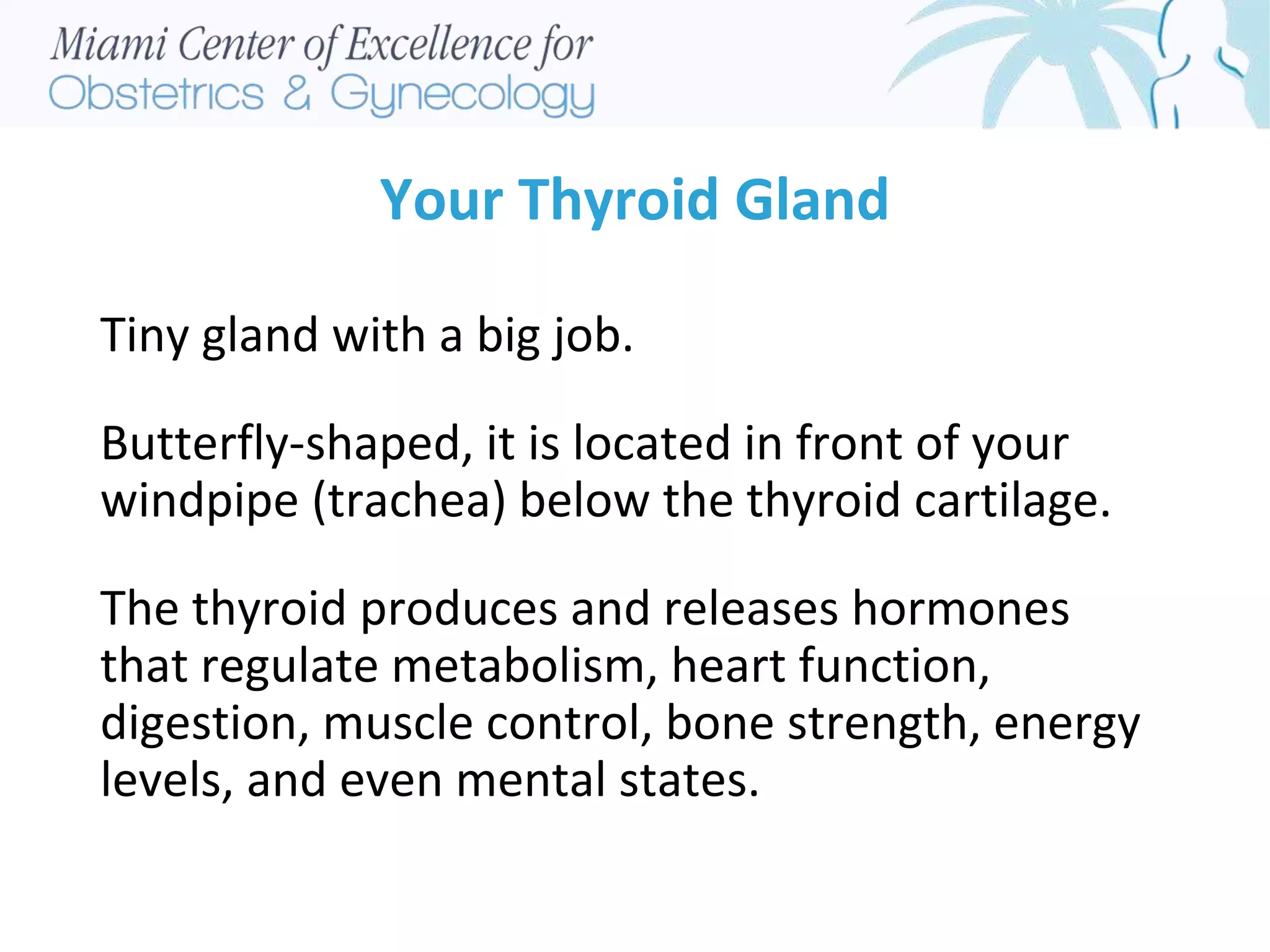 Miami Center of Excellence for
Obstetrics & Gynecology

Your Thyroid Gland

Tiny gland with a big job.

Butterfly-shaped, it is located in front of your windpipe (trachea) below the thyroid cartilage.

The thyroid produces and releases hormones that regulate metabolism, heart function, digestion, muscle control, bone strength, energy levels, and even mental states.